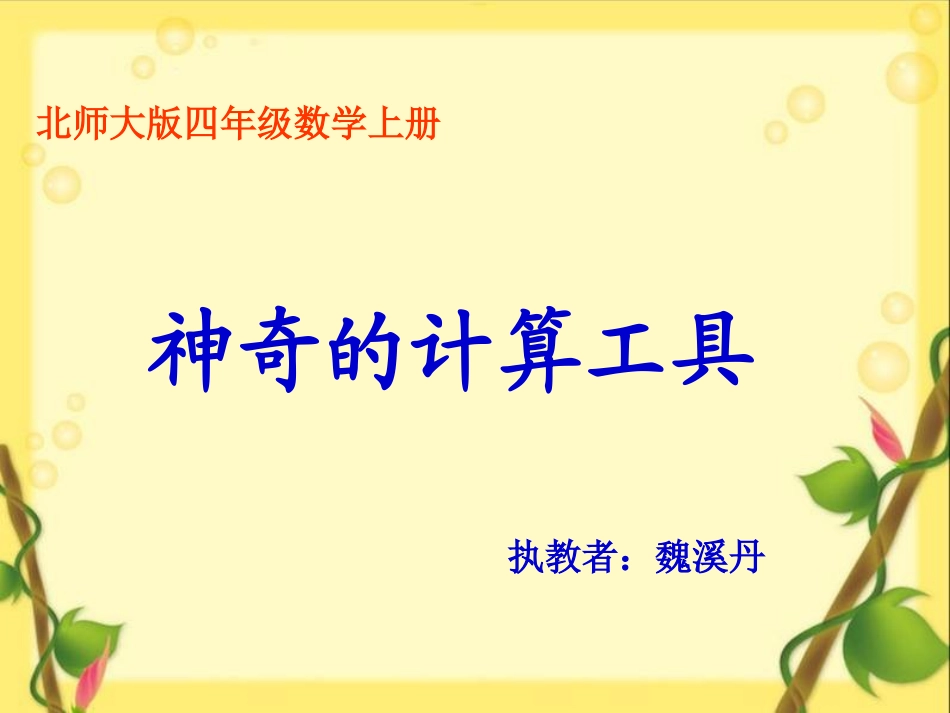 北师大版四年级数学上册

神奇的计算工具

执教者：魏溪丹